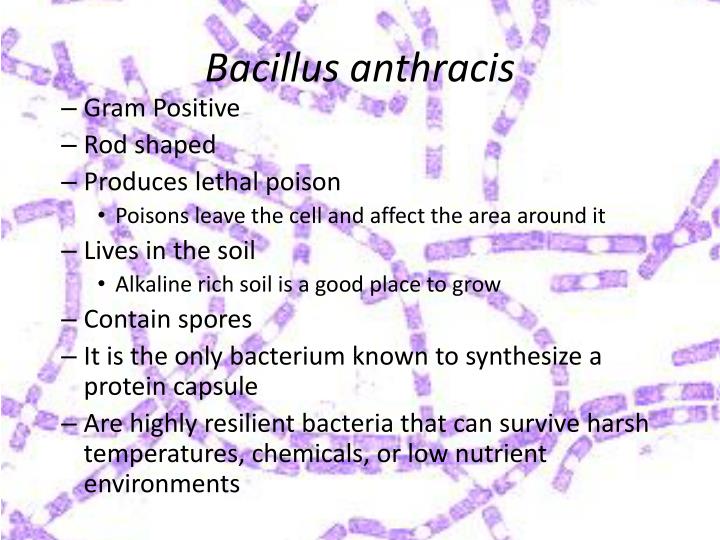 Bacillus anthracis

– Gram Positive
– Rod shaped
– Produces lethal poison
  • Poisons leave the cell and affect the area around it
– Lives in the soil
  • Alkaline rich soil is a good place to grow
– Contain spores
– It is the only bacterium known to synthesize a protein capsule
– Are highly resilient bacteria that can survive harsh temperatures, chemicals, or low nutrient environments